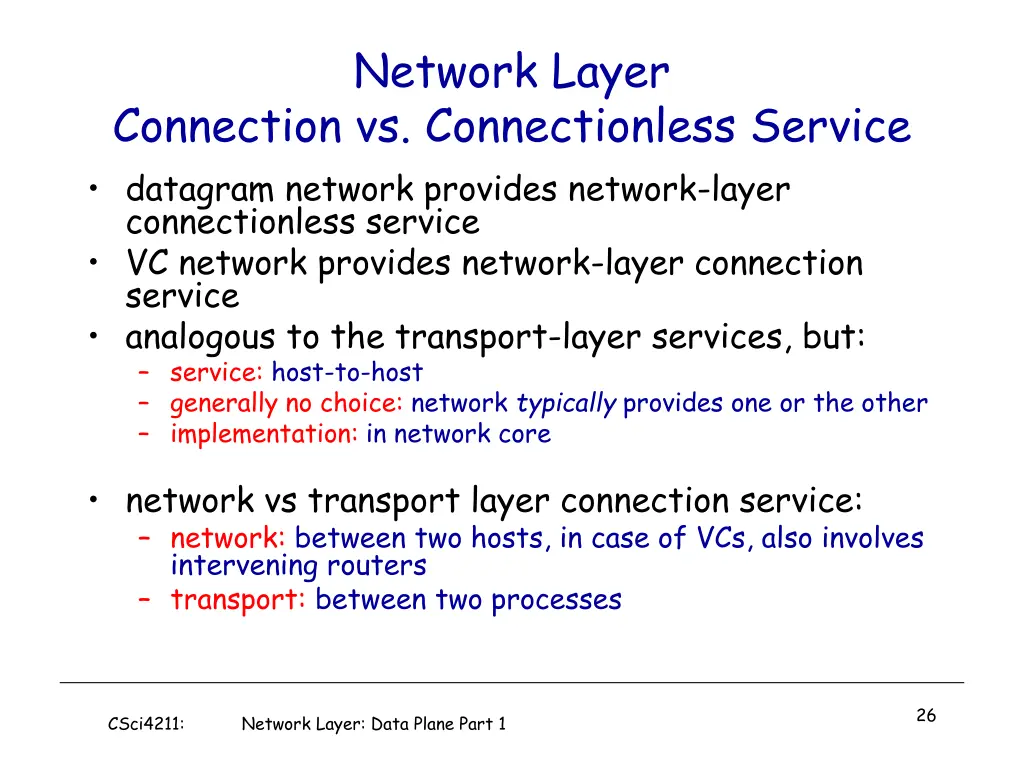 Network Layer
Connection vs. Connectionless Service

• datagram network provides network-layer connectionless service
• VC network provides network-layer connection service
• analogous to the transport-layer services, but:
– service: host-to-host
– generally no choice: network typically provides one or the other
– implementation: in network core

• network vs transport layer connection service:
– network: between two hosts, in case of VCs, also involves intervening routers
– transport: between two processes

CSci4211: Network Layer: Data Plane Part 1

26